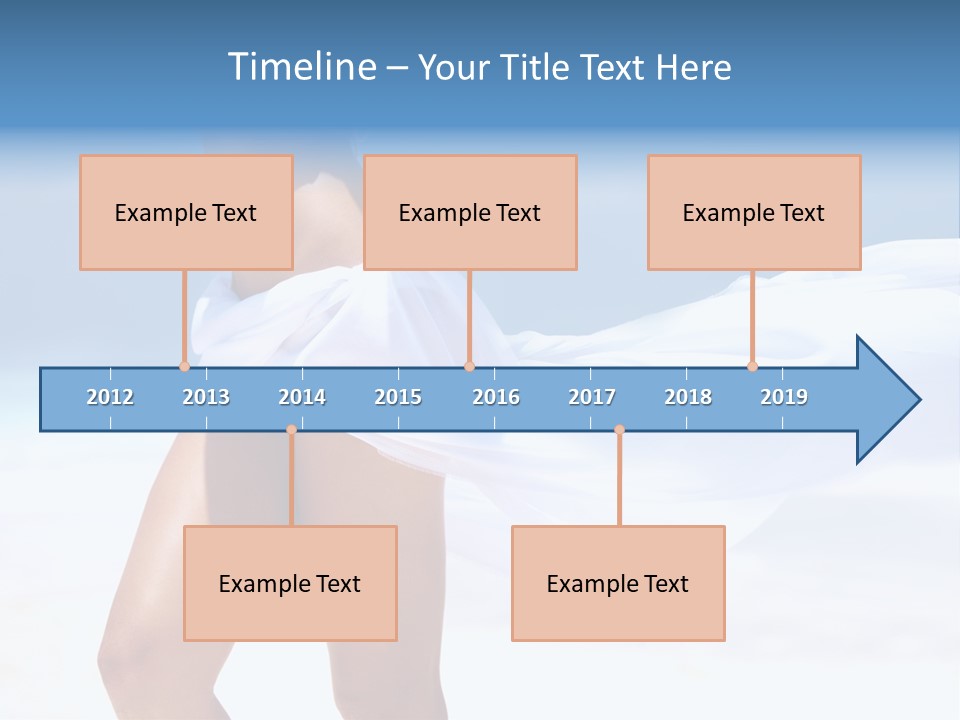 Timeline – Your Title Text Here

Example Text

Example Text

Example Text

2012 2013 2014 2015 2016 2017 2018 2019

Example Text

Example Text